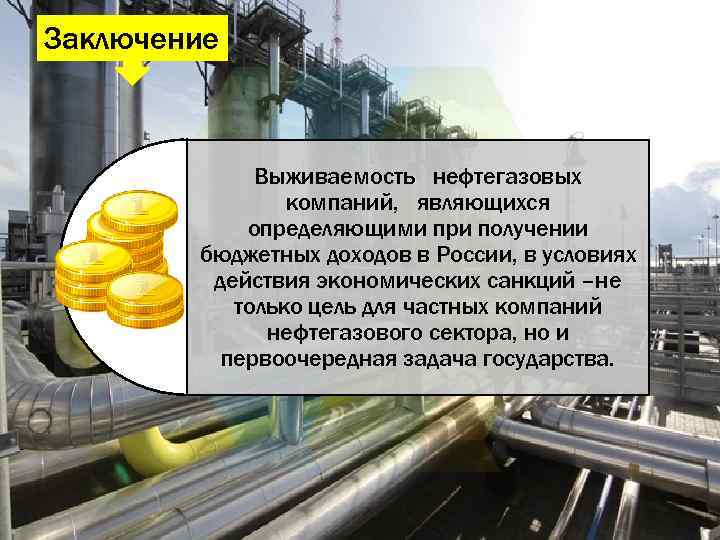 Заключение

Выживаемость нефтегазовых компаний, являющихся определяющими при получении бюджетных доходов в России, в условиях действия экономических санкций –не только цель для частных компаний нефтегазового сектора, но и первоочередная задача государства.